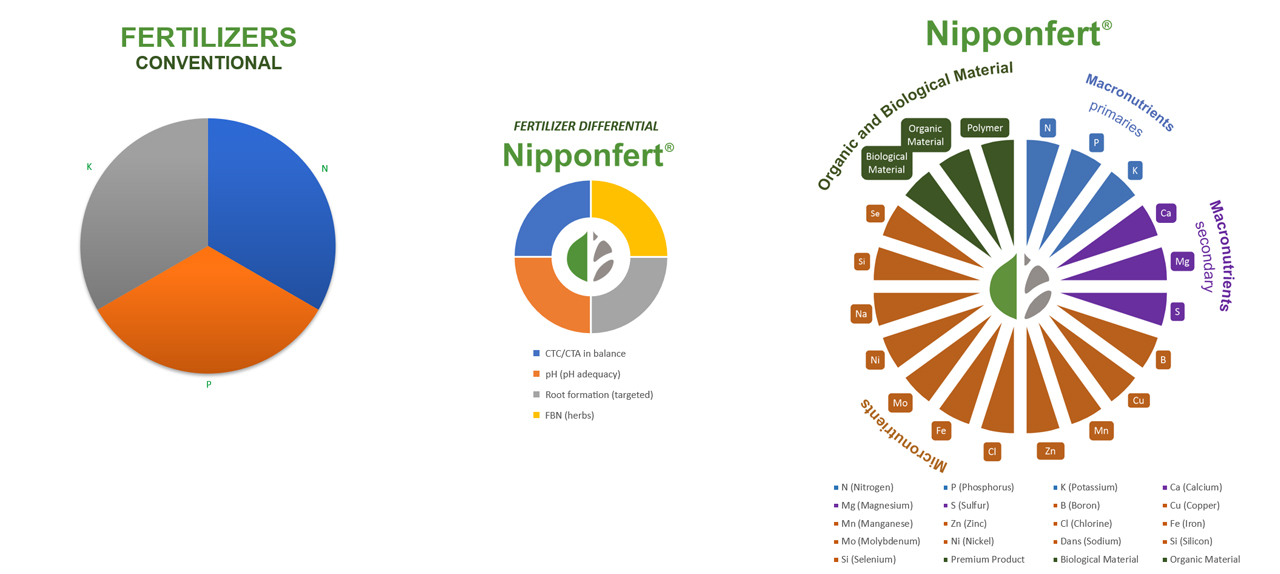 FERTILIZERS
CONVENTIONAL

K
N
P

FERTILIZER DIFFERENTIAL
Nipponfert®

CTC/CTA in balance
pH (pH adequacy)
Root formation (targeted)
FBN (herbs)

Nipponfert®

Organic and Biological Material
Macronutrients primaries
Macronutrients secondary
Micronutrients

Biological Material
Organic Material
Polymer
N
P
K
Ca
Mg
S
B
Cu
Mn
Zn
Cl
Fe
Mo
Ni
Na
Si
Se

N (Nitrogen)
P (Phosphorus)
K (Potassium)
Ca (Calcium)
Mg (Magnesium)
S (Sulfur)
B (Boron)
Cu (Copper)
Mn (Manganese)
Zn (Zinc)
Cl (Chlorine)
Fe (Iron)
Mo (Molybdenum)
Ni (Nickel)
Dans (Sodium)
Si (Silicon)
Si (Selenium)
Premium Product
Biological Material
Organic Material